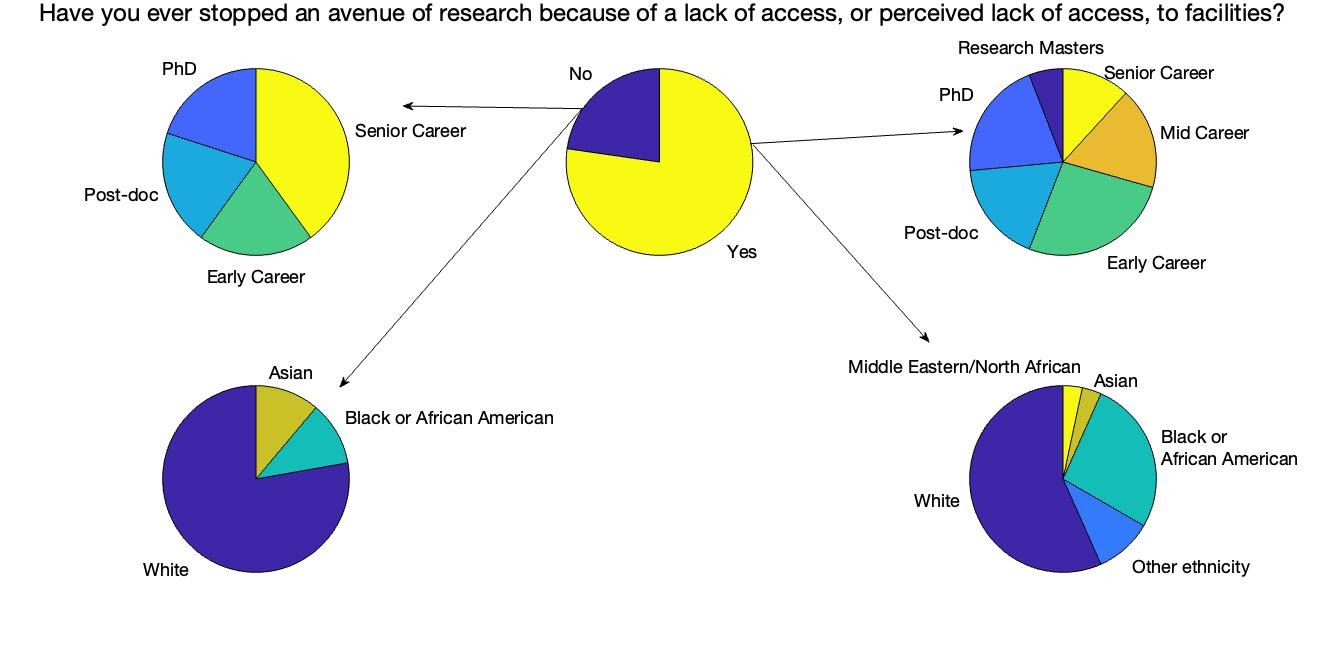 Have you ever stopped an avenue of research because of a lack of access, or perceived lack of access, to facilities?

PhD
Senior Career
Post-doc
Early Career

No
Yes

Research Masters
Senior Career
PhD
Mid Career
Post-doc
Early Career

Asian
Black or African American
White

Middle Eastern/North African
Asian
Black or African American
White
Other ethnicity